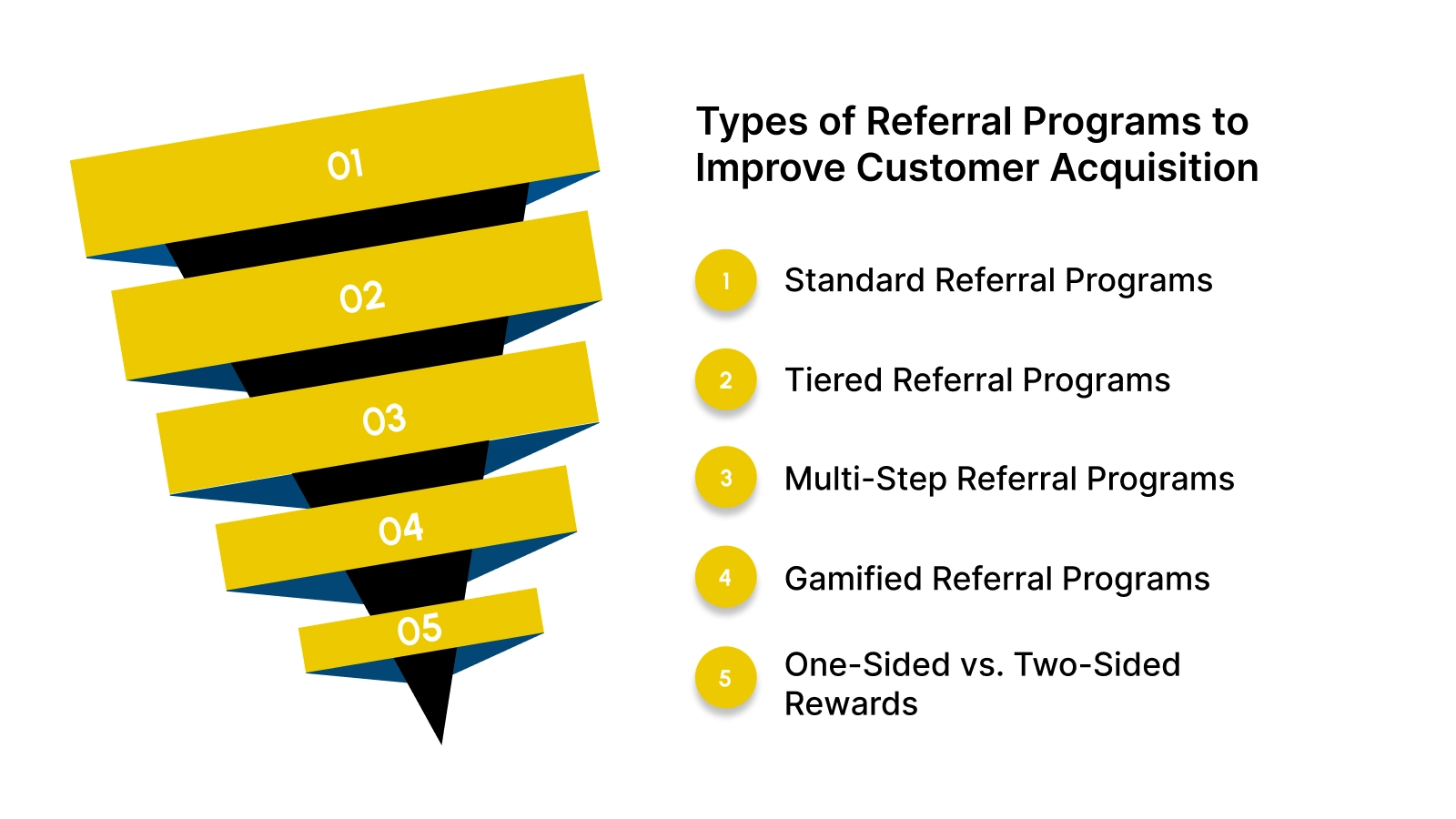 01
02
03
04
05

Types of Referral Programs to Improve Customer Acquisition

1 Standard Referral Programs

2 Tiered Referral Programs

3 Multi-Step Referral Programs

4 Gamified Referral Programs

5 One-Sided vs. Two-Sided Rewards